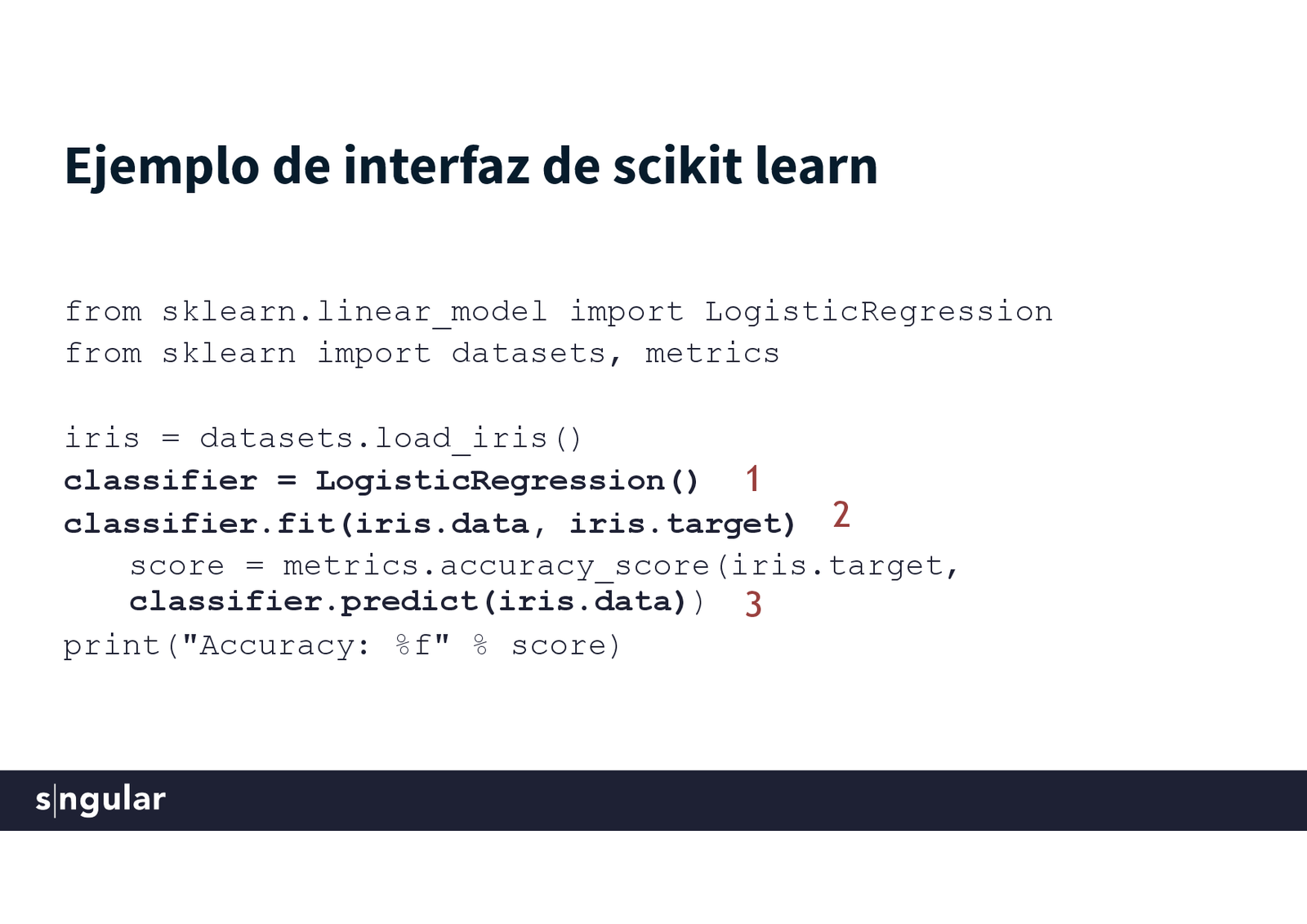 Ejemplo de interfaz de scikit learn

from sklearn.linear_model import LogisticRegression
from sklearn import datasets, metrics

iris = datasets.load_iris()
classifier = LogisticRegression() 1
classifier.fit(iris.data, iris.target) 2
score = metrics.accuracy_score(iris.target, classifier.predict(iris.data)) 3
print("Accuracy: %f" % score)

s|ngular